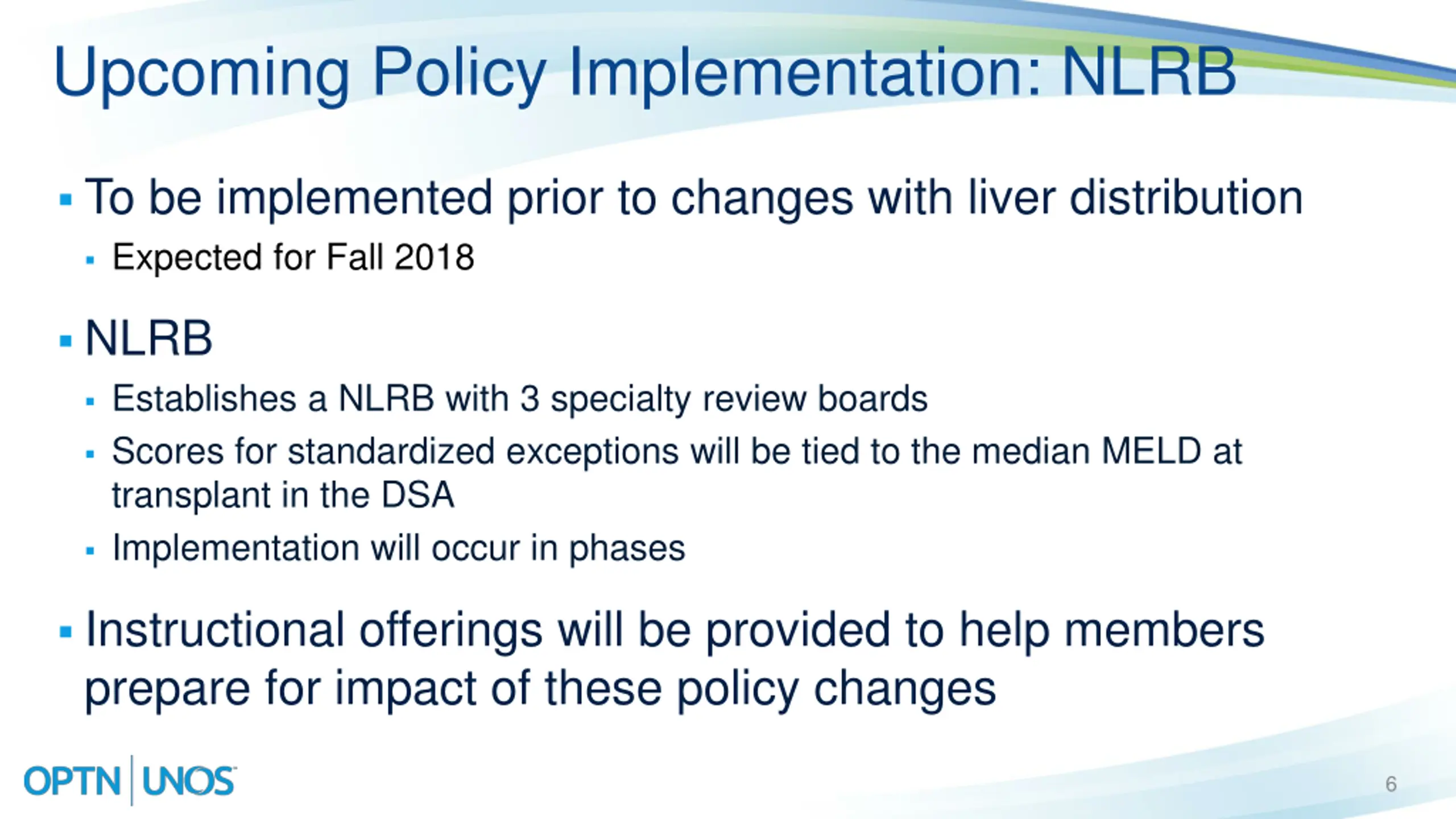 Upcoming Policy Implementation: NLRB

▪ To be implemented prior to changes with liver distribution
  ▪ Expected for Fall 2018

▪ NLRB
  ▪ Establishes a NLRB with 3 specialty review boards
  ▪ Scores for standardized exceptions will be tied to the median MELD at transplant in the DSA
  ▪ Implementation will occur in phases

▪ Instructional offerings will be provided to help members prepare for impact of these policy changes

OPTN | UNOS

6